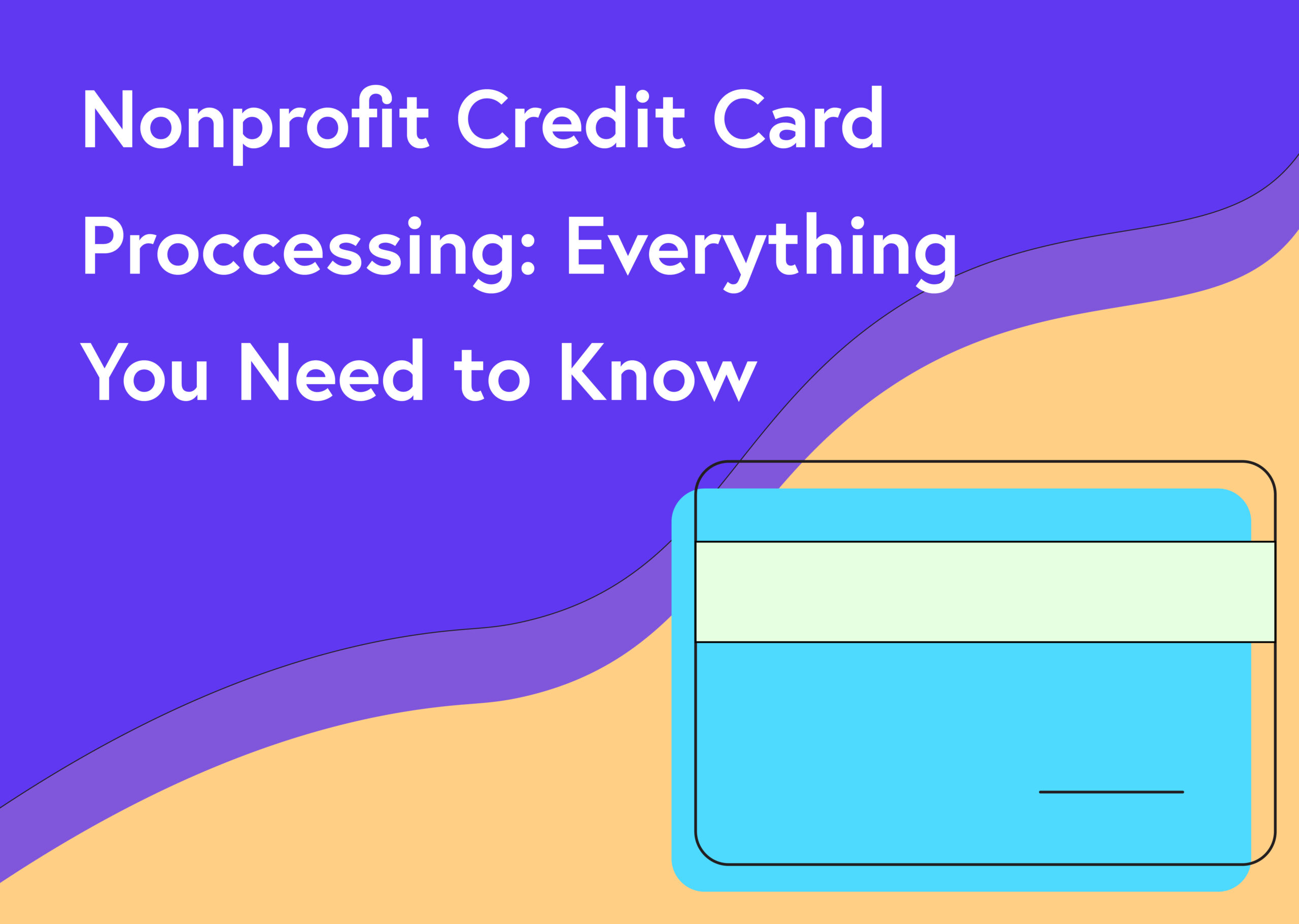 Nonprofit Credit Card Proccessing: Everything You Need to Know